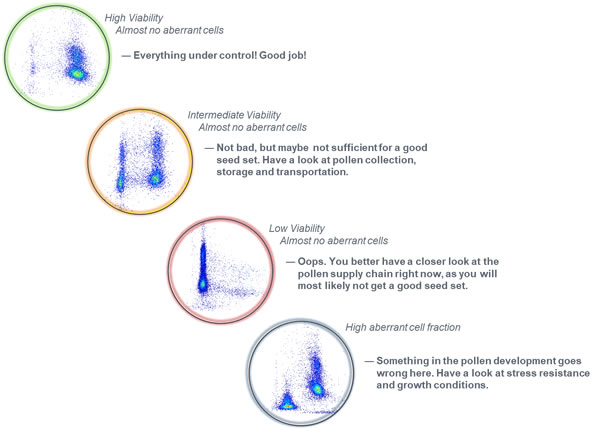 High Viability
Almost no aberrant cells

— Everything under control! Good job!

Intermediate Viability
Almost no aberrant cells

— Not bad, but maybe not sufficient for a good seed set. Have a look at pollen collection, storage and transportation.

Low Viability
Almost no aberrant cells

— Oops. You better have a closer look at the pollen supply chain right now, as you will most likely not get a good seed set.

High aberrant cell fraction

— Something in the pollen development goes wrong here. Have a look at stress resistance and growth conditions.